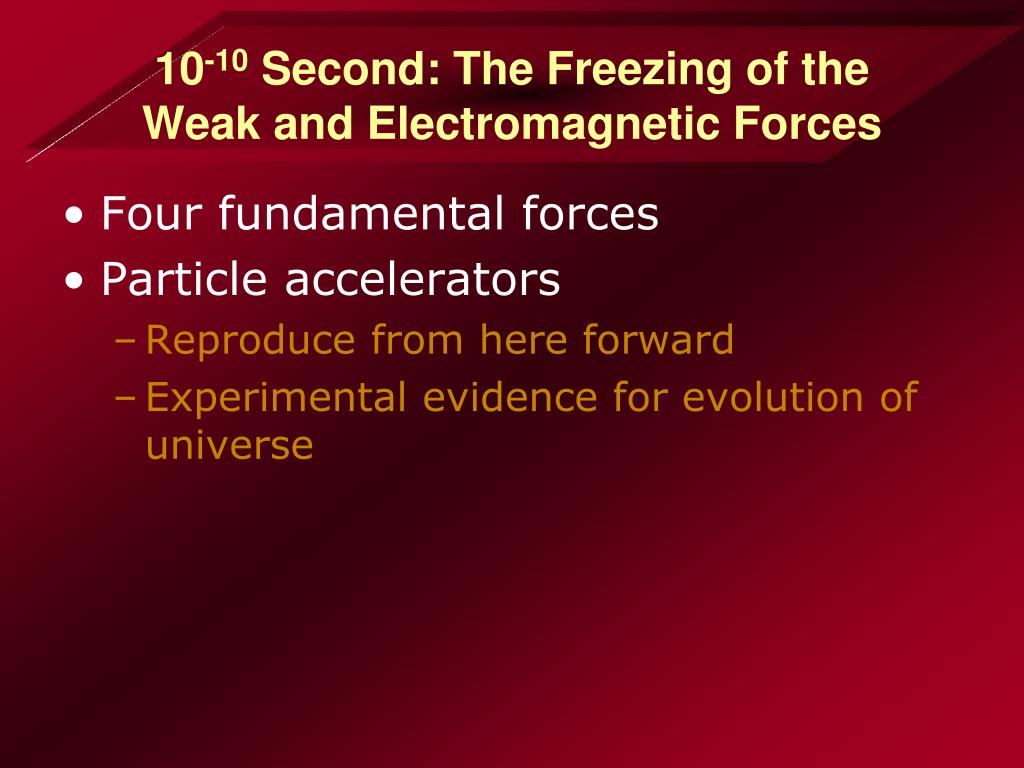 $10^{-10}$ Second: The Freezing of the Weak and Electromagnetic Forces

• Four fundamental forces
• Particle accelerators
– Reproduce from here forward
– Experimental evidence for evolution of universe